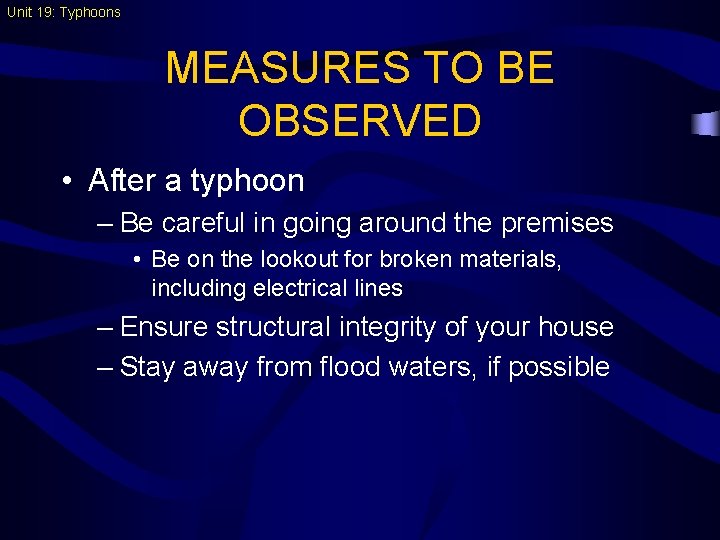 Unit 19: Typhoons

MEASURES TO BE OBSERVED

• After a typhoon
– Be careful in going around the premises
• Be on the lookout for broken materials, including electrical lines
– Ensure structural integrity of your house
– Stay away from flood waters, if possible